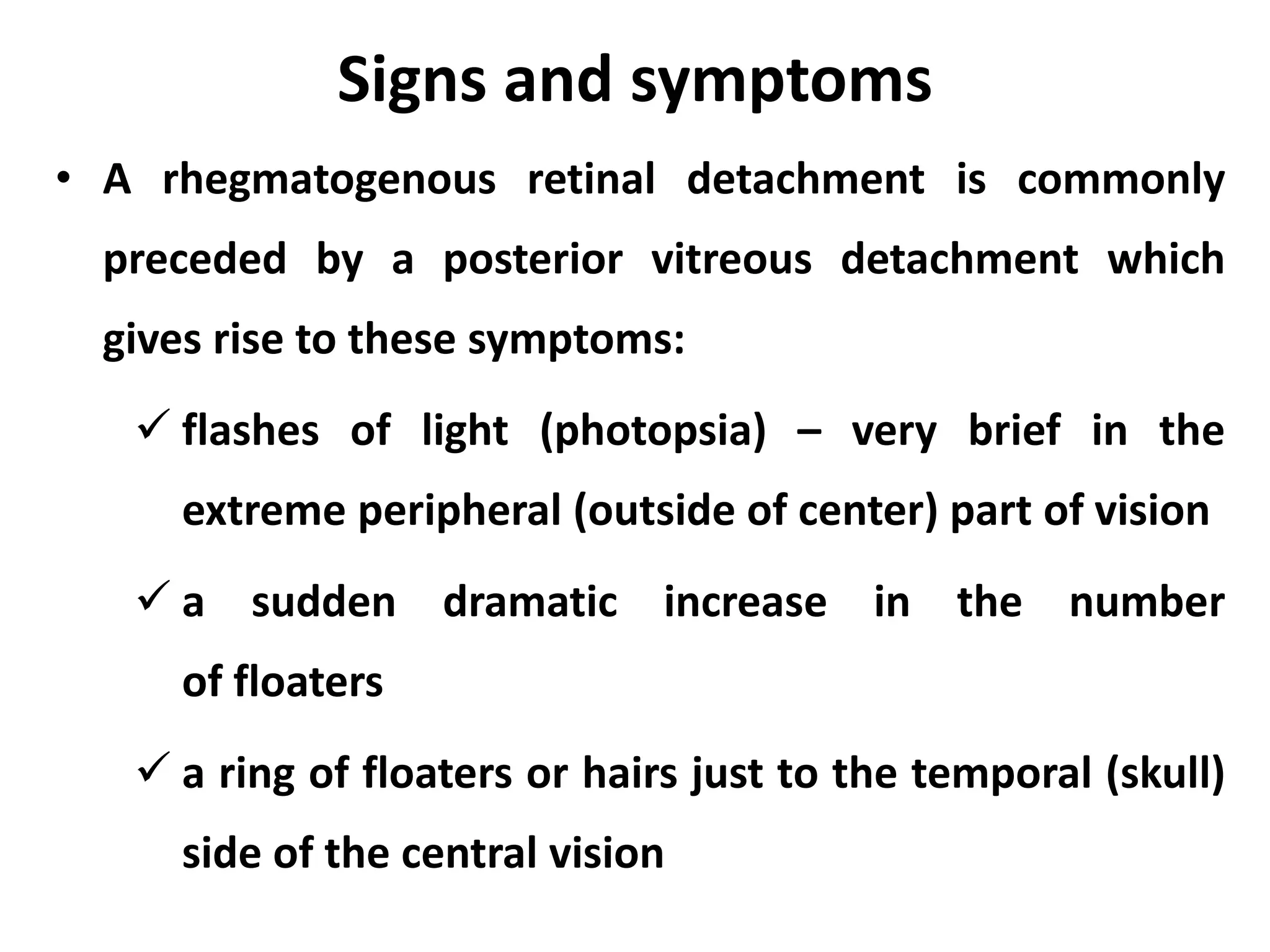 Signs and symptoms

• A rhegmatogenous retinal detachment is commonly preceded by a posterior vitreous detachment which gives rise to these symptoms:

✓ flashes of light (photopsia) – very brief in the extreme peripheral (outside of center) part of vision

✓ a sudden dramatic increase in the number of floaters

✓ a ring of floaters or hairs just to the temporal (skull) side of the central vision